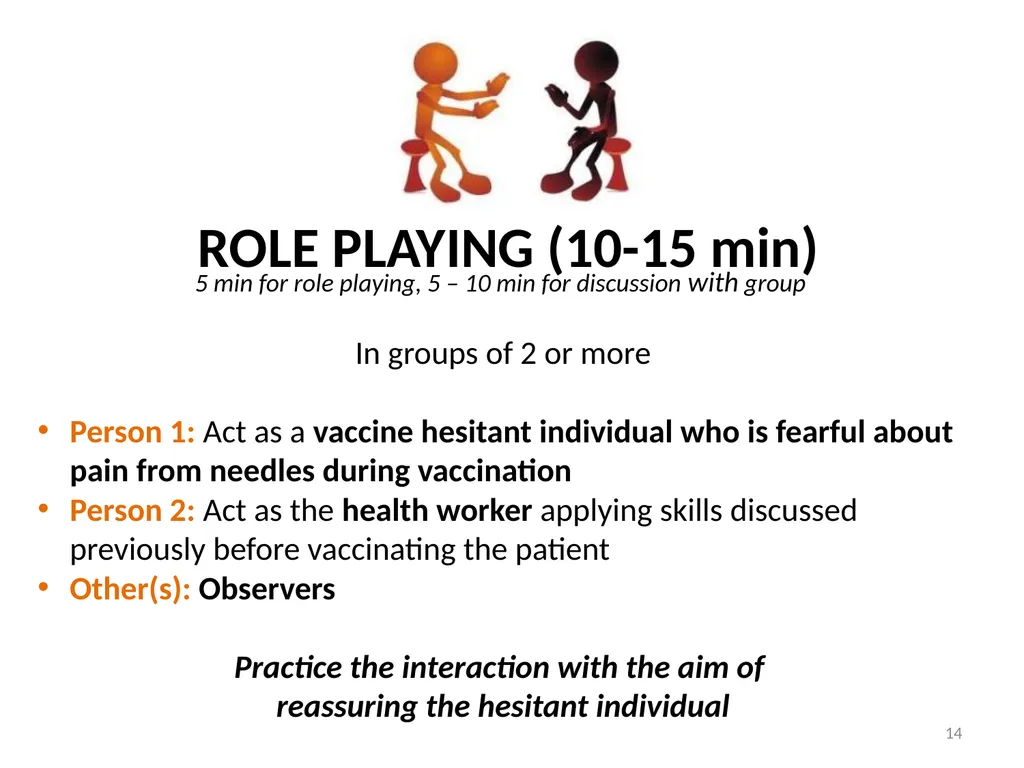 ROLE PLAYING (10-15 min)
5 min for role playing, 5 – 10 min for discussion with group

In groups of 2 or more

• Person 1: Act as a vaccine hesitant individual who is fearful about pain from needles during vaccination
• Person 2: Act as the health worker applying skills discussed previously before vaccinating the patient
• Other(s): Observers

Practice the interaction with the aim of reassuring the hesitant individual

14